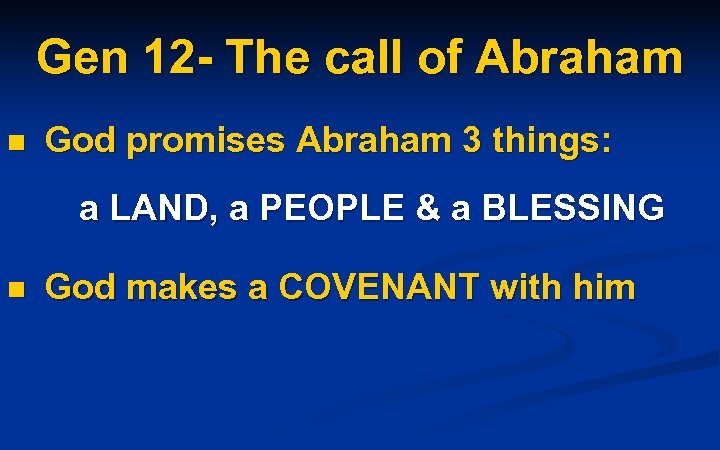 Gen 12- The call of Abraham

■ God promises Abraham 3 things:

a LAND, a PEOPLE & a BLESSING

■ God makes a COVENANT with him